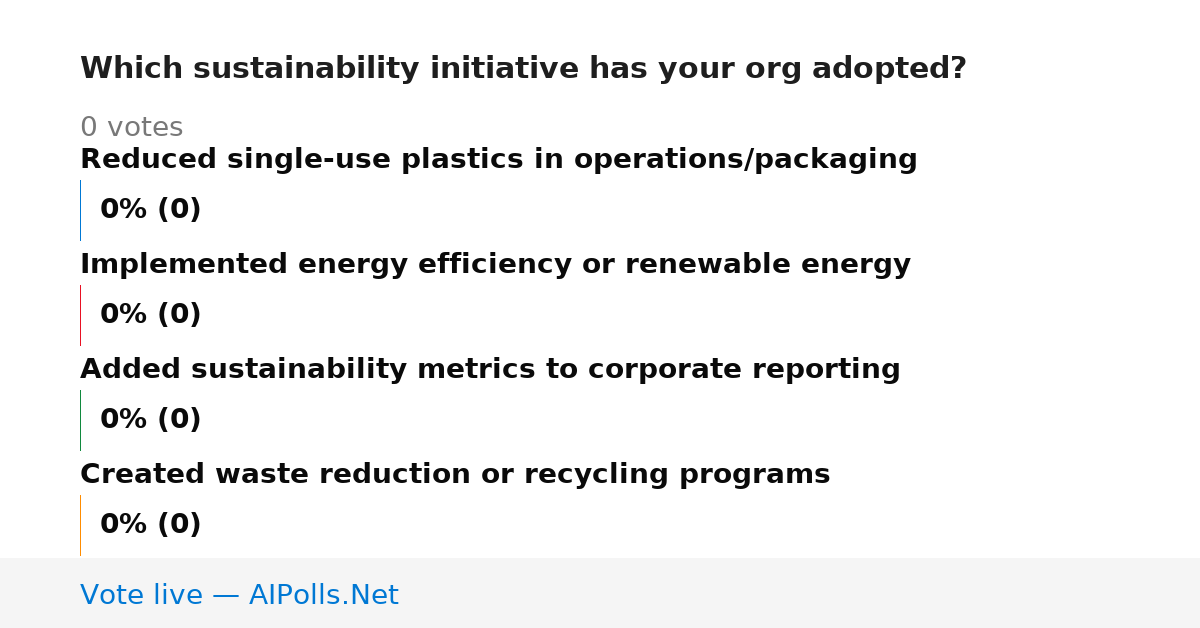 Which sustainability initiative has your org adopted?

0 votes

Reduced single-use plastics in operations/packaging

0% (0)

Implemented energy efficiency or renewable energy

0% (0)

Added sustainability metrics to corporate reporting

0% (0)

Created waste reduction or recycling programs

0% (0)

Vote live — AIPolls.Net